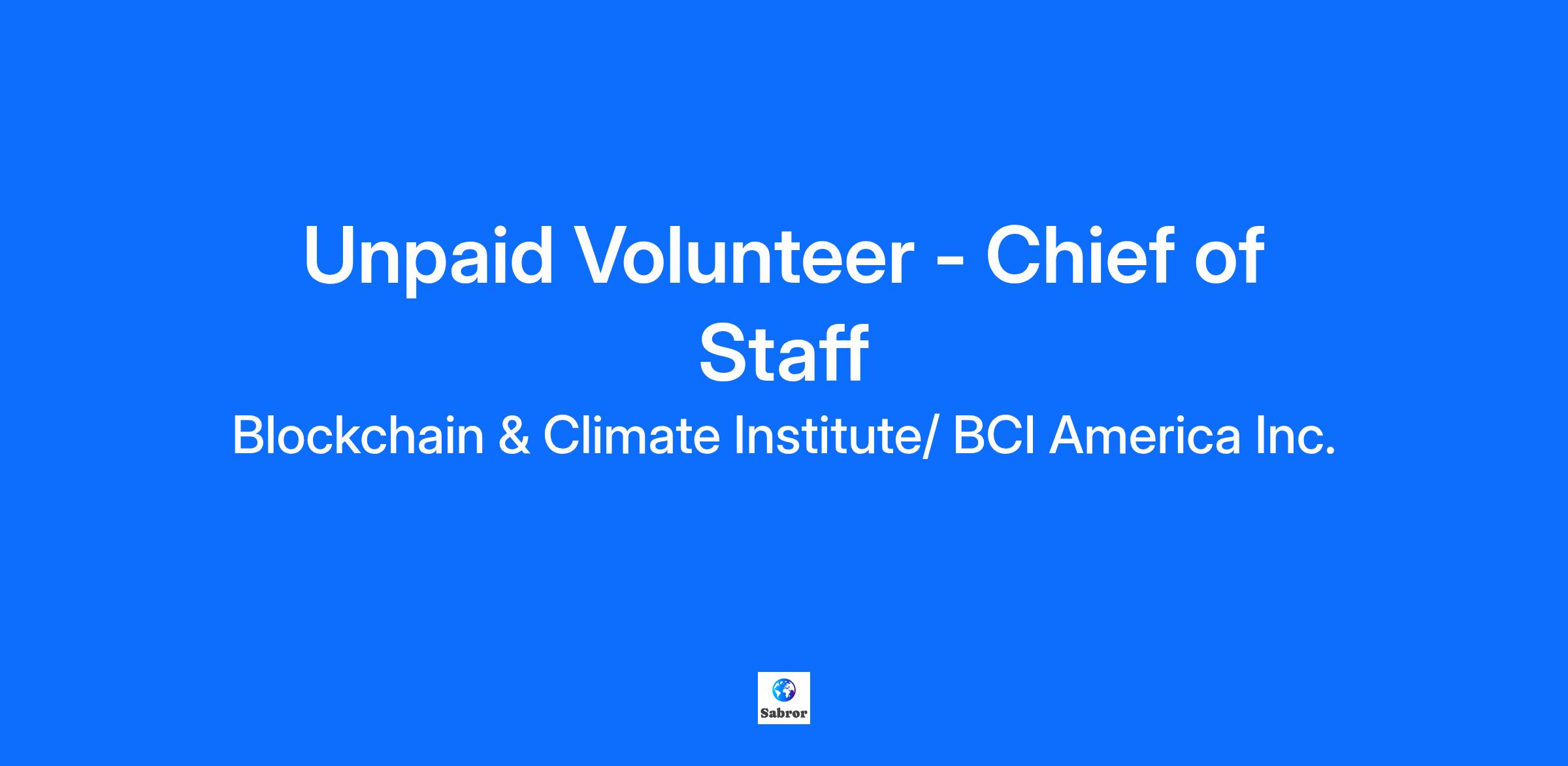 Unpaid Volunteer - Chief of Staff

Blockchain & Climate Institute/ BCI America Inc.

Sabror